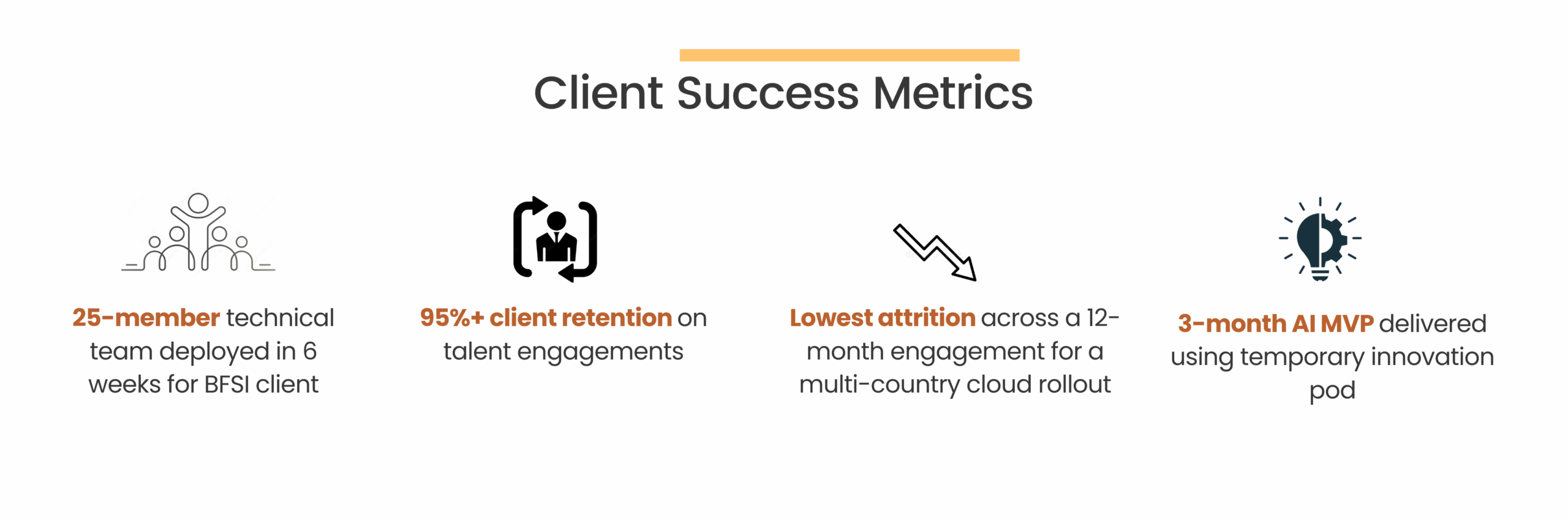 Client Success Metrics

25-member technical team deployed in 6 weeks for BFSI client

95%+ client retention on talent engagements

Lowest attrition across a 12-month engagement for a multi-country cloud rollout

3-month AI MVP delivered using temporary innovation pod